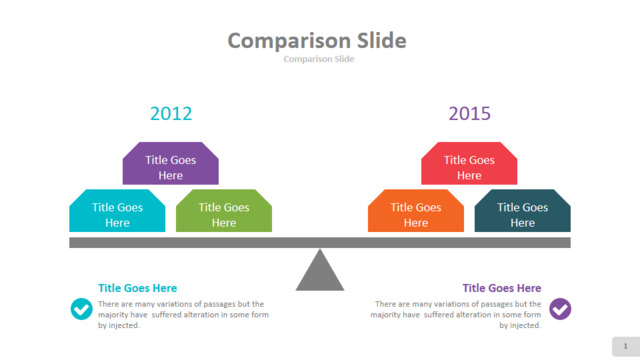 Comparison Slide

Comparison Slide

2012

Title Goes Here

Title Goes Here

Title Goes Here

2015

Title Goes Here

Title Goes Here

Title Goes Here

Title Goes Here

There are many variations of passages but the majority have suffered alteration in some form by injected.

Title Goes Here

There are many variations of passages but the majority have suffered alteration in some form by injected.

1